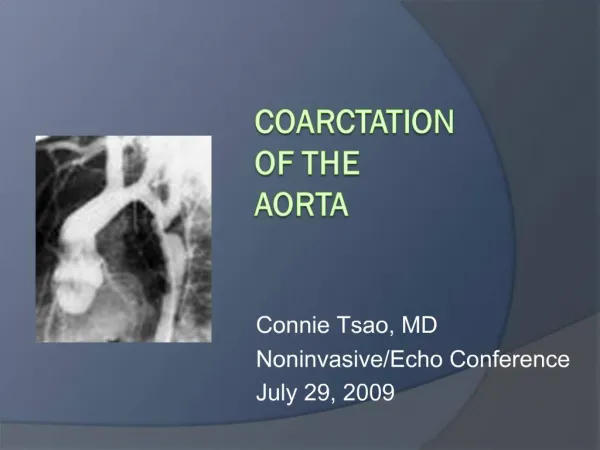 COARCTATION OF THE AORTA

Connie Tsao, MD
Noninvasive/Echo Conference
July 29, 2009